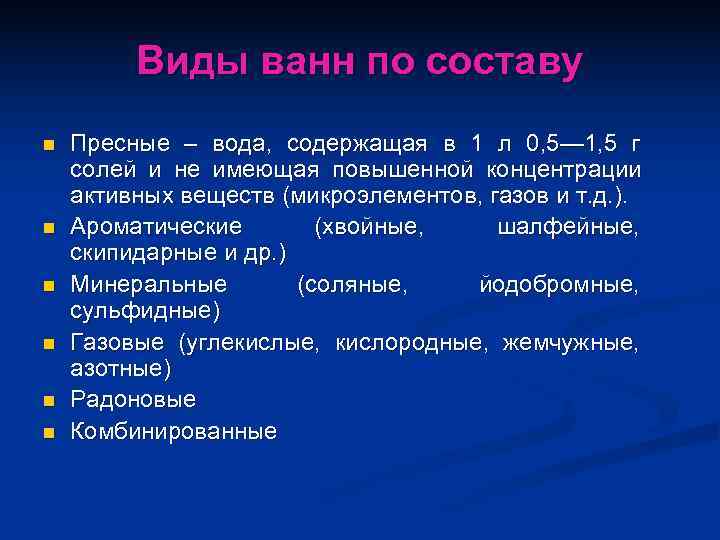 Виды ванн по составу

- Пресные – вода, содержащая в 1 л 0,5—1,5 г солей и не имеющая повышенной концентрации активных веществ (микроэлементов, газов и т.д.).
- Ароматические (хвойные, шалфейные, скипидарные и др.)
- Минеральные (соляные, йодобромные, сульфидные)
- Газовые (углекислые, кислородные, жемчужные, азотные)
- Радоновые
- Комбинированные